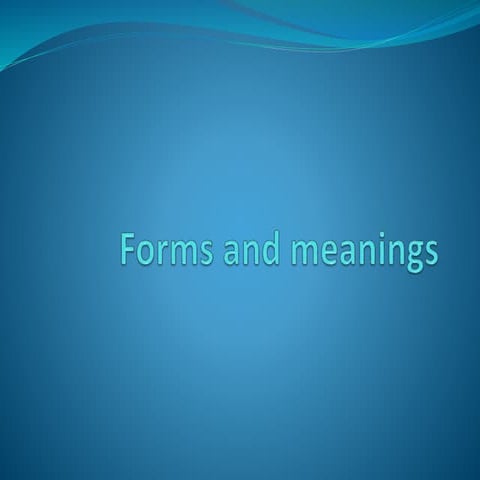 Forms and meanings